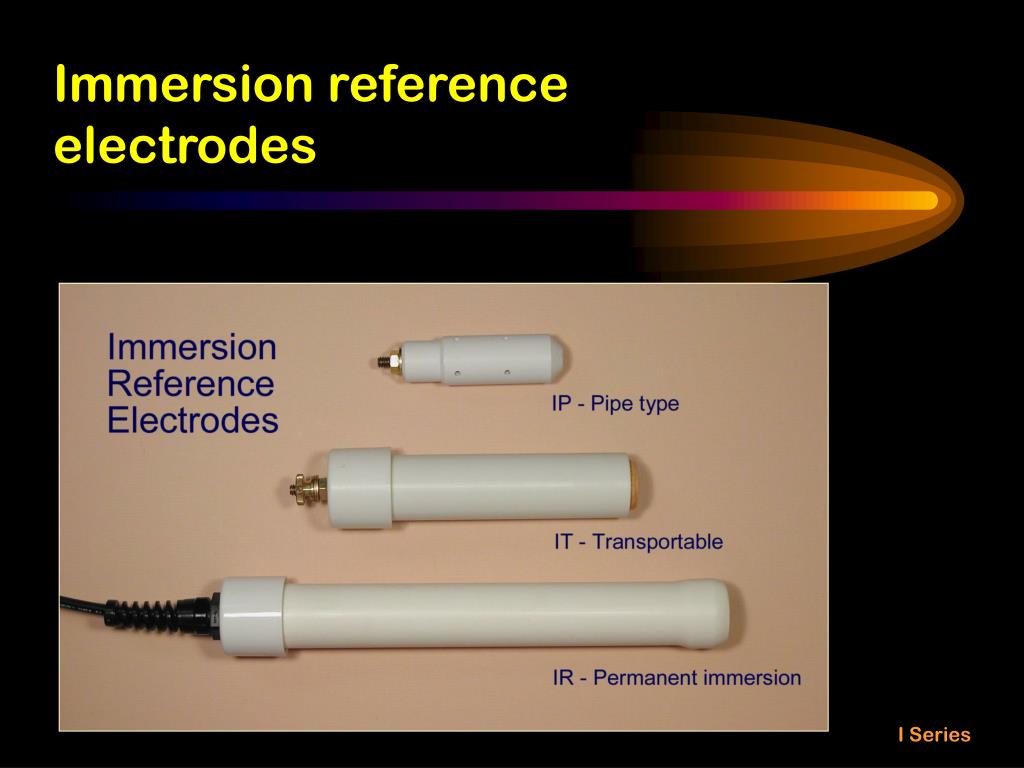 Immersion reference electrodes

Immersion Reference Electrodes

IP - Pipe type

IT - Transportable

IR - Permanent immersion

I Series